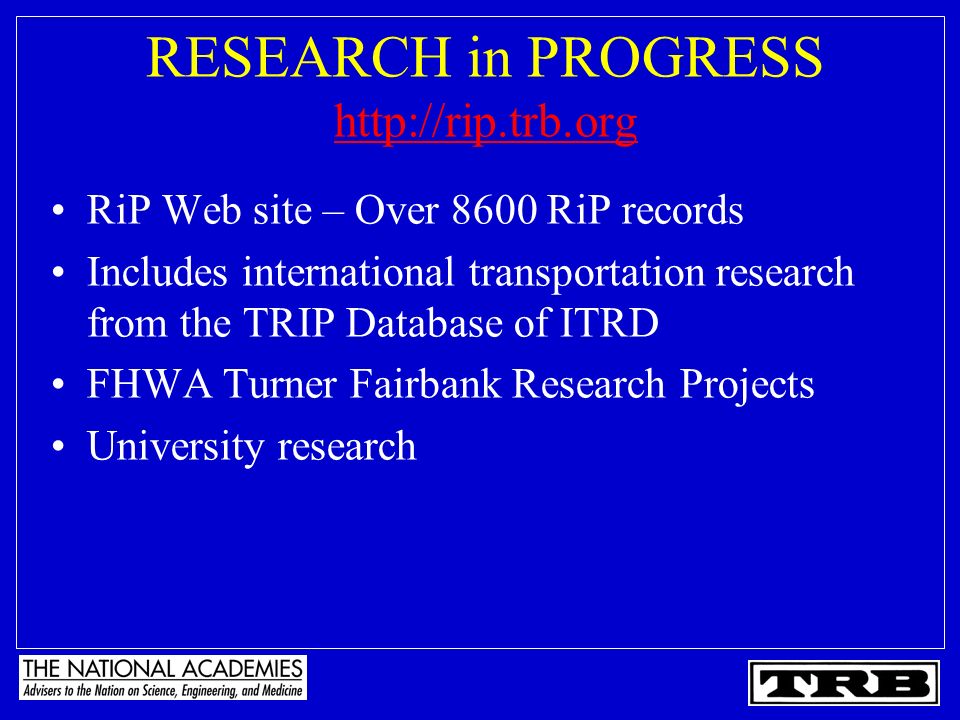 RESEARCH in PROGRESS
http://rip.trb.org

• RiP Web site – Over 8600 RiP records
• Includes international transportation research from the TRIP Database of ITRD
• FHWA Turner Fairbank Research Projects
• University research

THE NATIONAL ACADEMIES
Advisers to the Nation on Science, Engineering, and Medicine

TRB